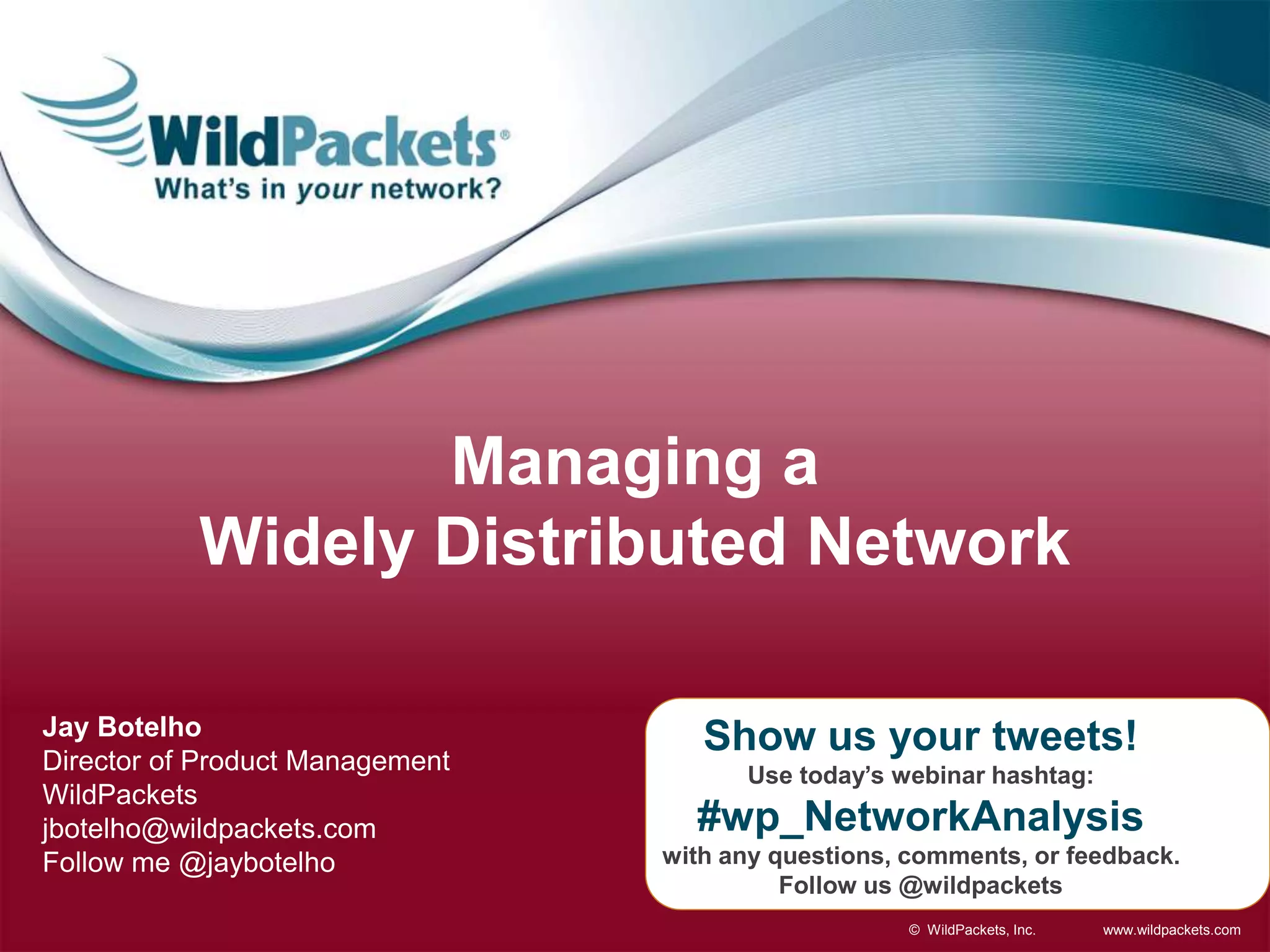 WildPackets®
What's in your network?

Managing a
Widely Distributed Network

Jay Botelho
Director of Product Management
WildPackets
jbotelho@wildpackets.com
Follow me @jaybotelho

Show us your tweets!
Use today's webinar hashtag:
#wp_NetworkAnalysis
with any questions, comments, or feedback.
Follow us @wildpackets

© WildPackets, Inc.
www.wildpackets.com